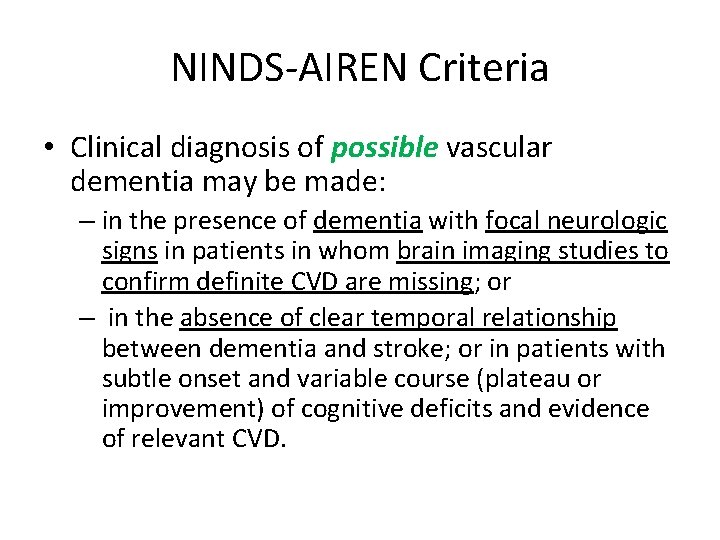 NINDS-AIREN Criteria

• Clinical diagnosis of possible vascular dementia may be made:

– in the presence of dementia with focal neurologic signs in patients in whom brain imaging studies to confirm definite CVD are missing; or

– in the absence of clear temporal relationship between dementia and stroke; or in patients with subtle onset and variable course (plateau or improvement) of cognitive deficits and evidence of relevant CVD.